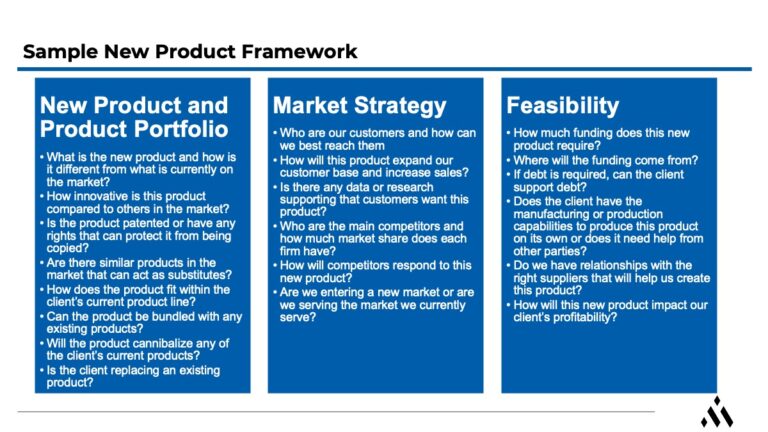 Sample New Product Framework

New Product and Product Portfolio

• What is the new product and how is it different from what is currently on the market?
• How innovative is this product compared to others in the market?
• Is the product patented or have any rights that can protect it from being copied?
• Are there similar products in the market that can act as substitutes?
• How does the product fit within the client's current product line?
• Can the product be bundled with any existing products?
• Will the product cannibalize any of the client's current products?
• Is the client replacing an existing product?

Market Strategy

• Who are our customers and how can we best reach them
• How will this product expand our customer base and increase sales?
• Is there any data or research supporting that customers want this product?
• Who are the main competitors and how much market share does each firm have?
• How will competitors respond to this new product?
• Are we entering a new market or are we serving the market we currently serve?

Feasibility

• How much funding does this new product require?
• Where will the funding come from?
• If debt is required, can the client support debt?
• Does the client have the manufacturing or production capabilities to produce this product on its own or does it need help from other parties?
• Do we have relationships with the right suppliers that will help us create this product?
• How will this new product impact our client's profitability?